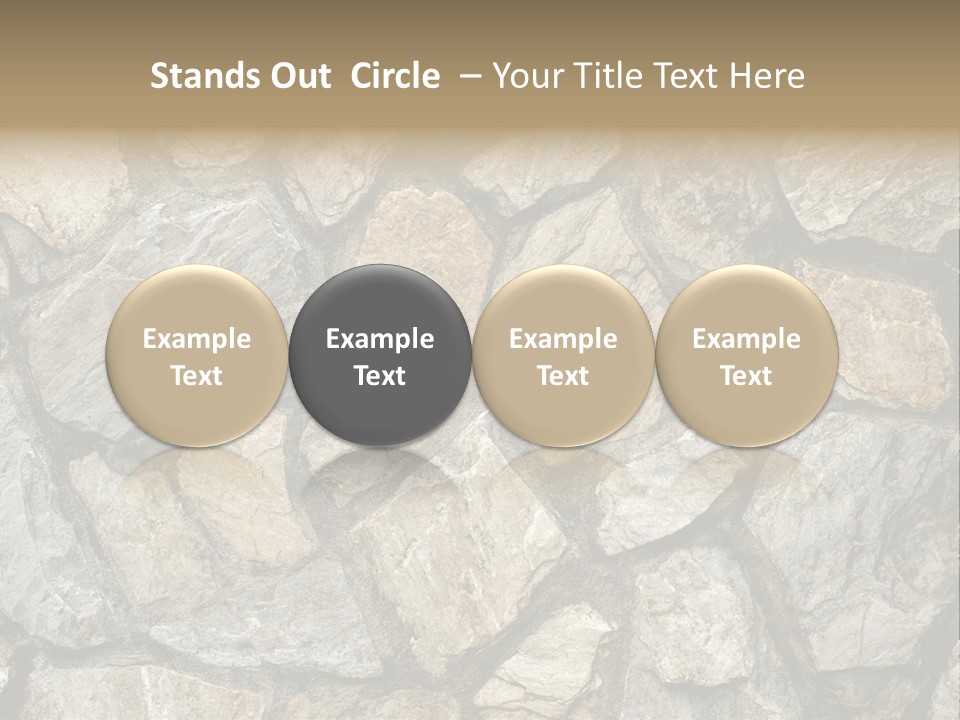 Stands Out  Circle  – Your Title Text Here

Example Text

Example Text

Example Text

Example Text